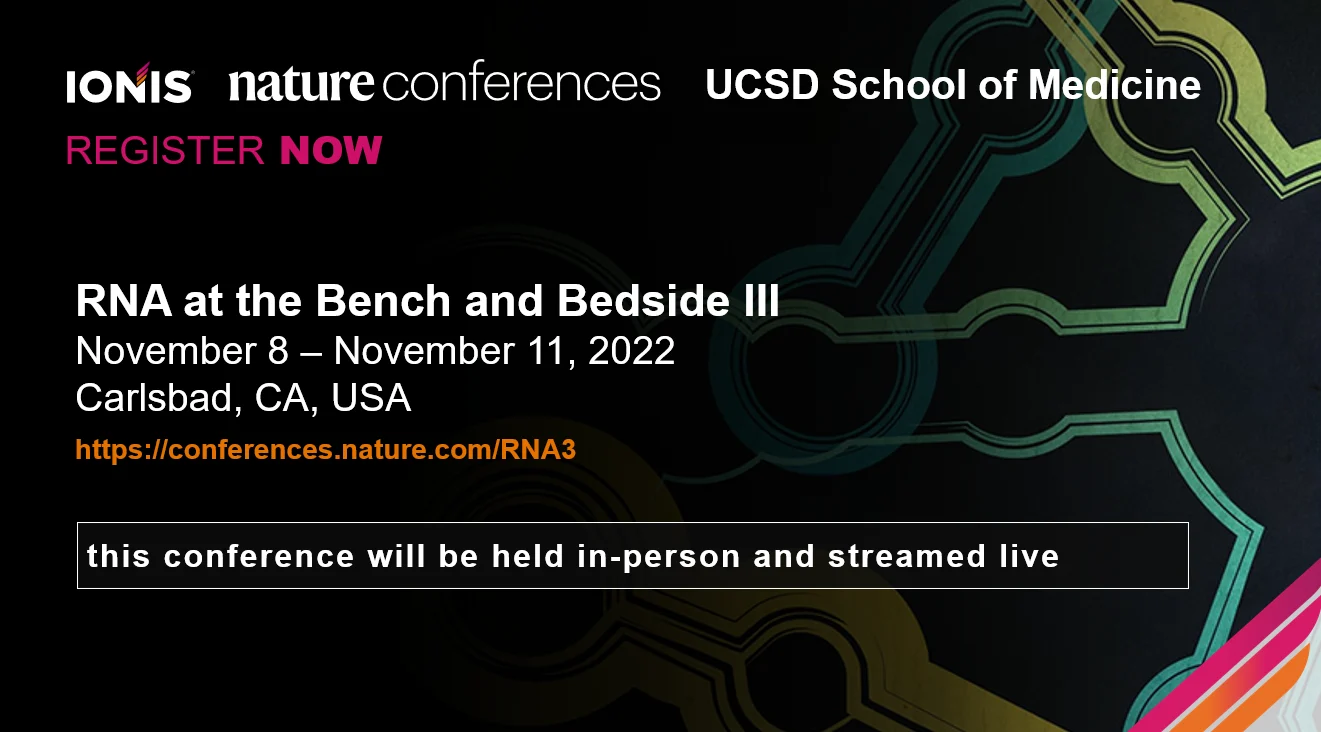 IONIS nature conferences UCSD School of Medicine

REGISTER NOW

RNA at the Bench and Bedside III
November 8 – November 11, 2022
Carlsbad, CA, USA
https://conferences.nature.com/RNA3

this conference will be held in-person and streamed live